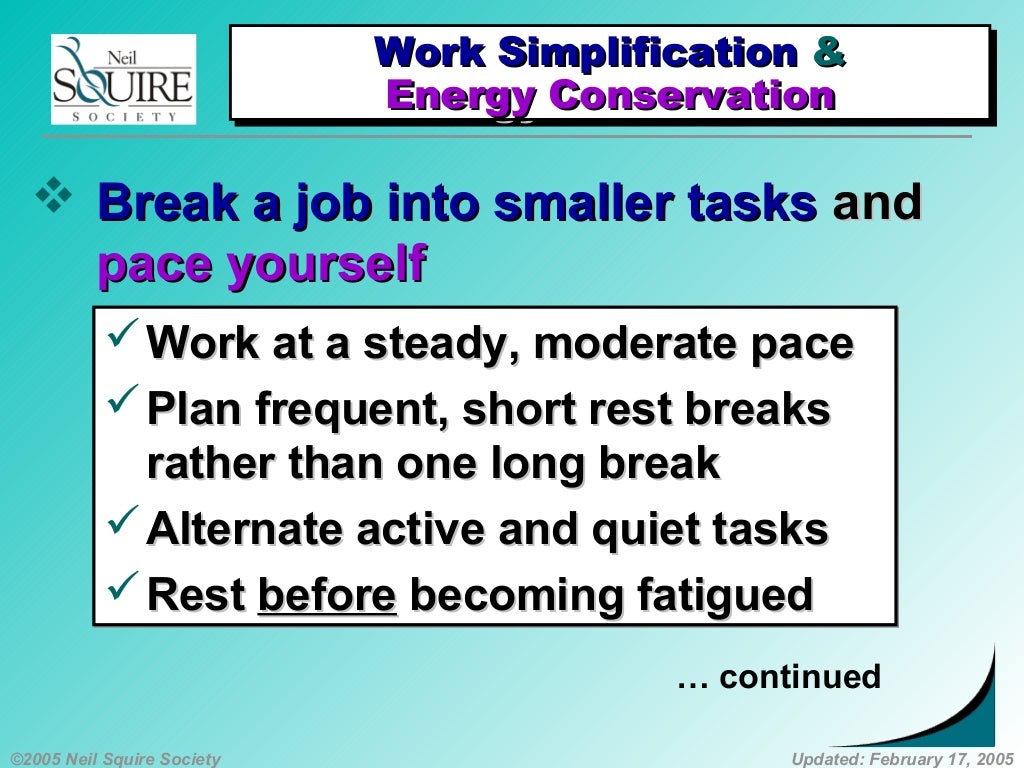 Neil SQUIRE SOCIETY

Work Simplification & Energy Conservation

❖ Break a job into smaller tasks and pace yourself

✓ Work at a steady, moderate pace
✓ Plan frequent, short rest breaks rather than one long break
✓ Alternate active and quiet tasks
✓ Rest before becoming fatigued

… continued

©2005 Neil Squire Society

Updated: February 17, 2005